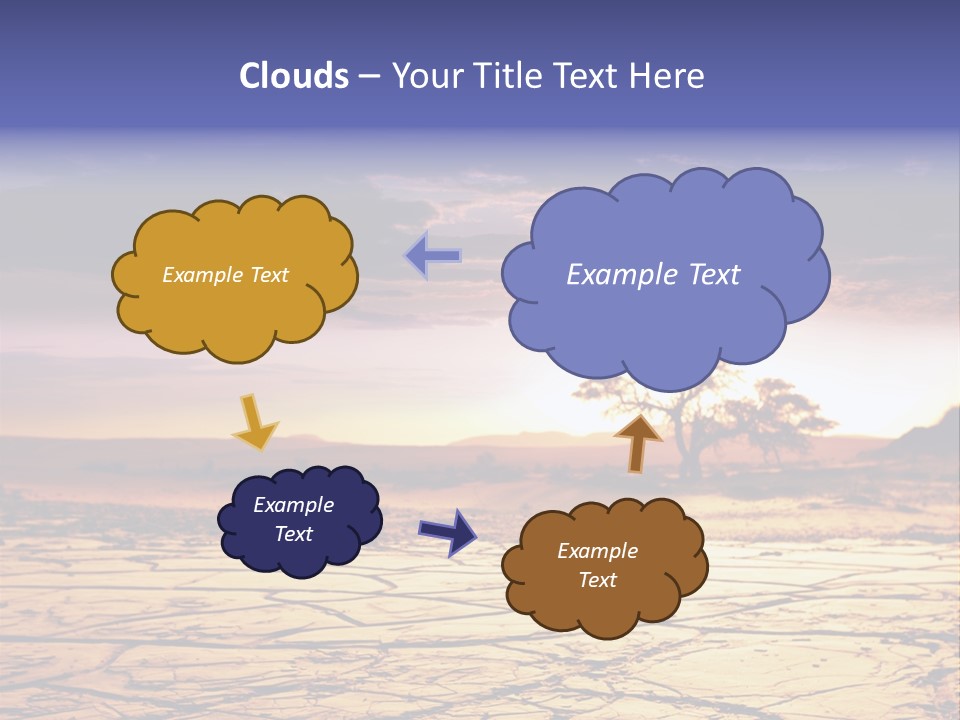 Clouds – Your Title Text Here

Example Text

Example Text

Example Text

Example Text